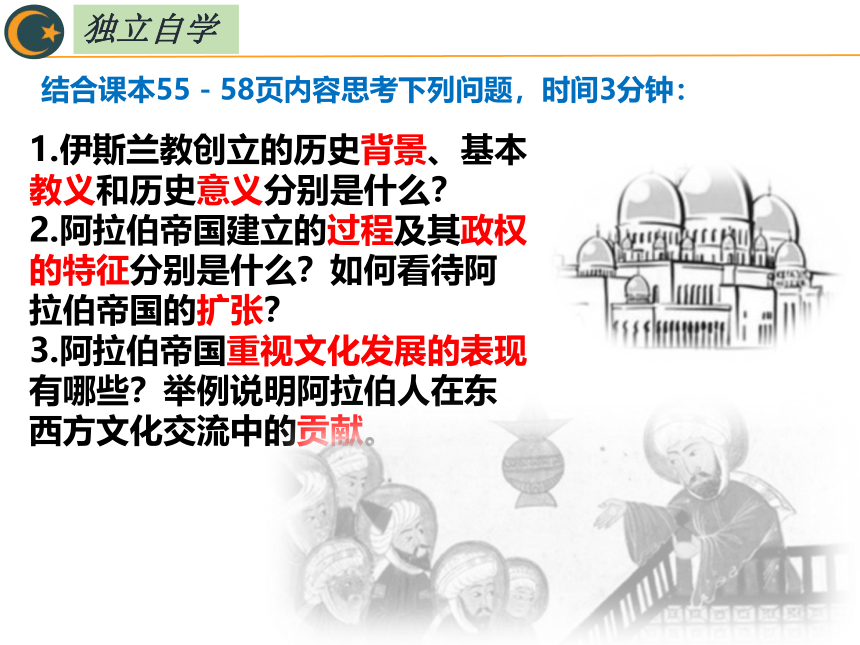 独立自学

结合课本55－58页内容思考下列问题，时间3分钟：

1.伊斯兰教创立的历史背景、基本教义和历史意义分别是什么？
2.阿拉伯帝国建立的过程及其政权的特征分别是什么？如何看待阿拉伯帝国的扩张？
3.阿拉伯帝国重视文化发展的表现有哪些？举例说明阿拉伯人在东西方文化交流中的贡献。